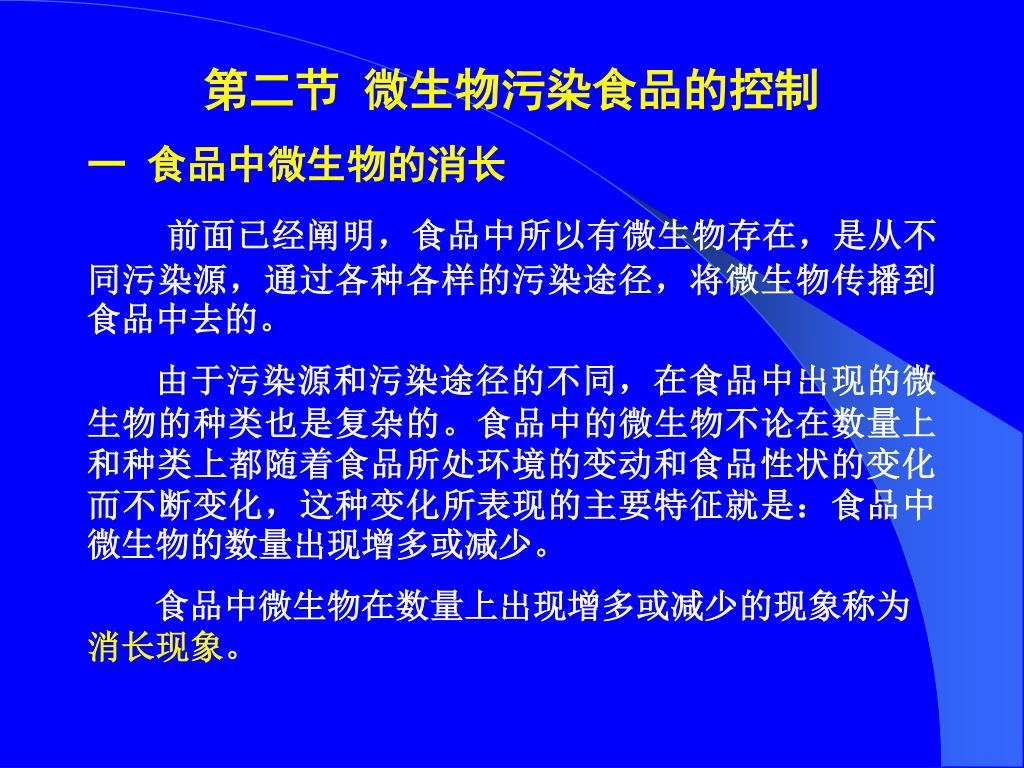 第二节 微生物污染食品的控制

一 食品中微生物的消长

前面已经阐明，食品中所以有微生物存在，是从不同污染源，通过各种各样的污染途径，将微生物传播到食品中去的。

由于污染源和污染途径的不同，在食品中出现的微生物的种类也是复杂的。食品中的微生物不论在数量上和种类上都随着食品所处环境的变动和食品性状的变化而不断变化，这种变化所表现的主要特征就是：食品中微生物的数量出现增多或减少。

食品中微生物在数量上出现增多或减少的现象称为消长现象。